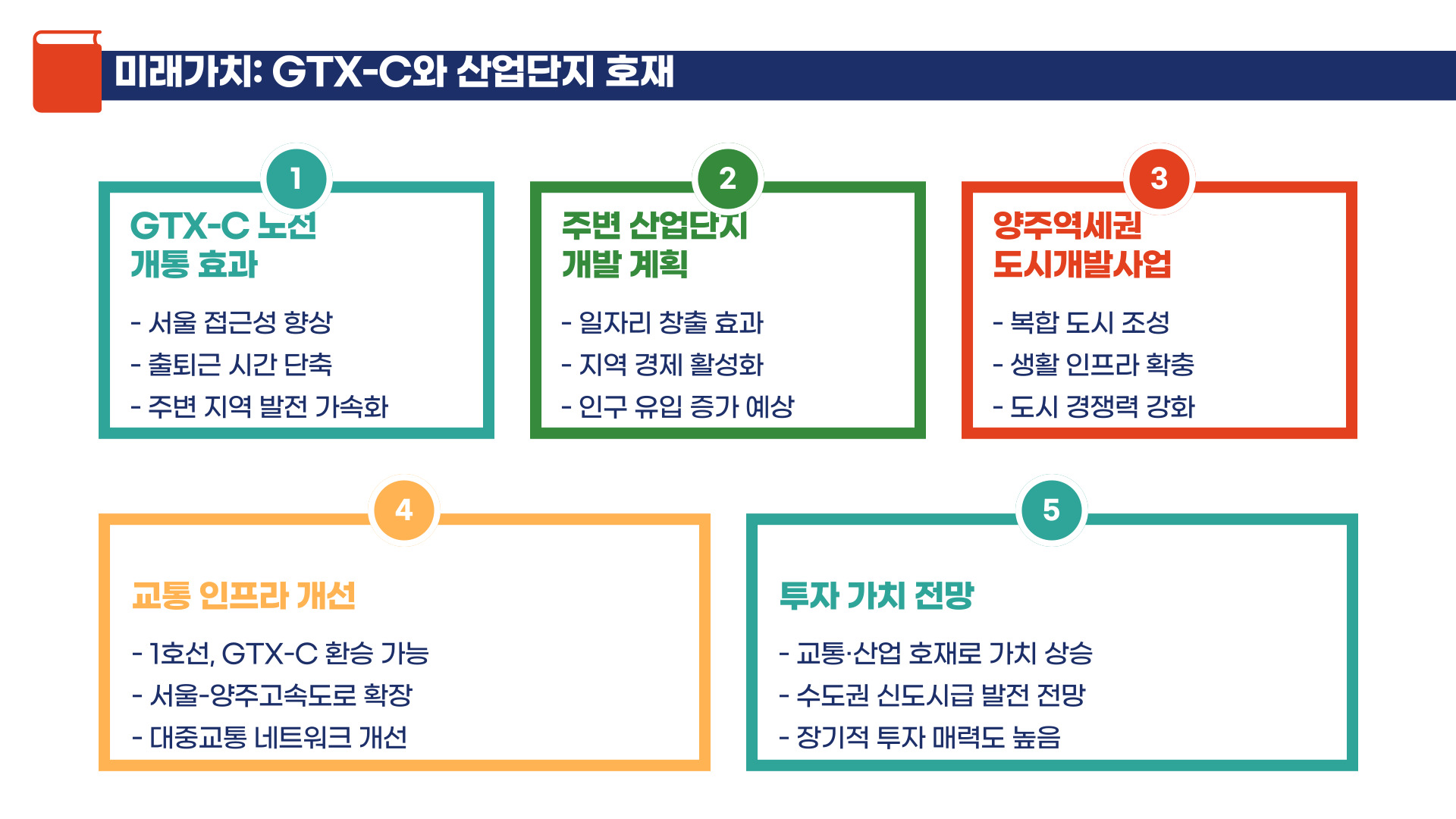 미래가치: GTX-C와 산업단지 호재

1

GTX-C 노선 개통 효과

- 서울 접근성 향상
- 출퇴근 시간 단축
- 주변 지역 발전 가속화

2

주변 산업단지 개발 계획

- 일자리 창출 효과
- 지역 경제 활성화
- 인구 유입 증가 예상

3

양주역세권 도시개발사업

- 복합 도시 조성
- 생활 인프라 확충
- 도시 경쟁력 강화

4

교통 인프라 개선

- 1호선, GTX-C 환승 가능
- 서울-양주고속도로 확장
- 대중교통 네트워크 개선

5

투자 가치 전망

- 교통·산업 호재로 가치 상승
- 수도권 신도시급 발전 전망
- 장기적 투자 매력도 높음